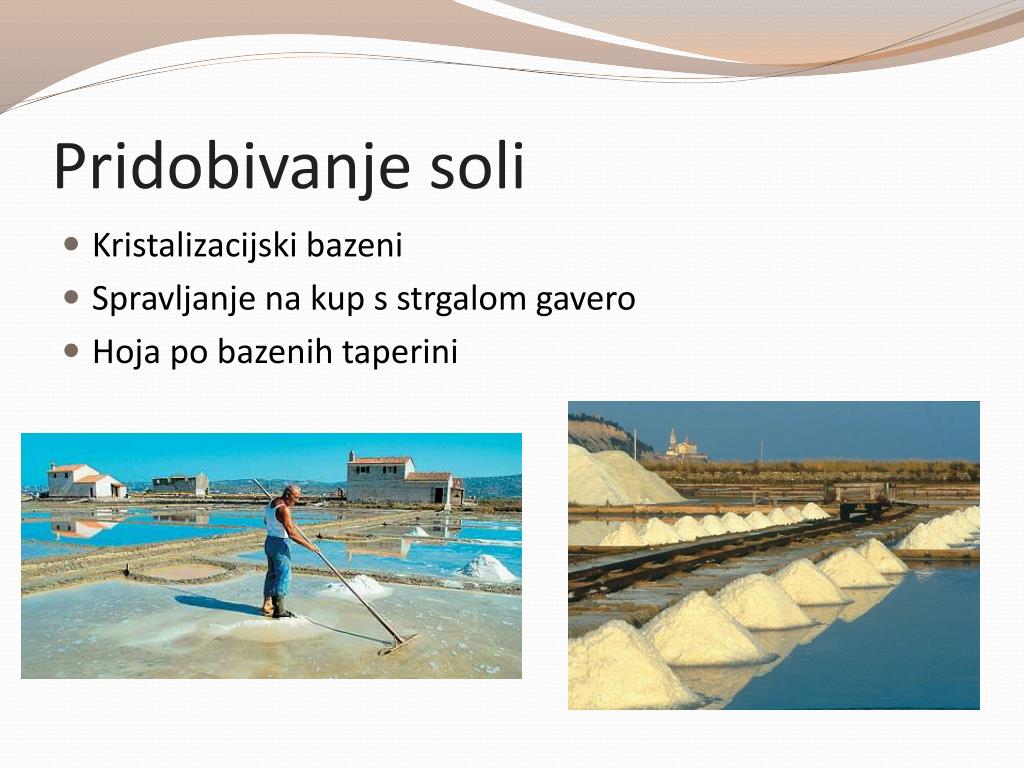 Pridobivanje soli

- Kristalizacijski bazeni
- Spravljanje na kup s strgalom gavero
- Hoja po bazenih taperini